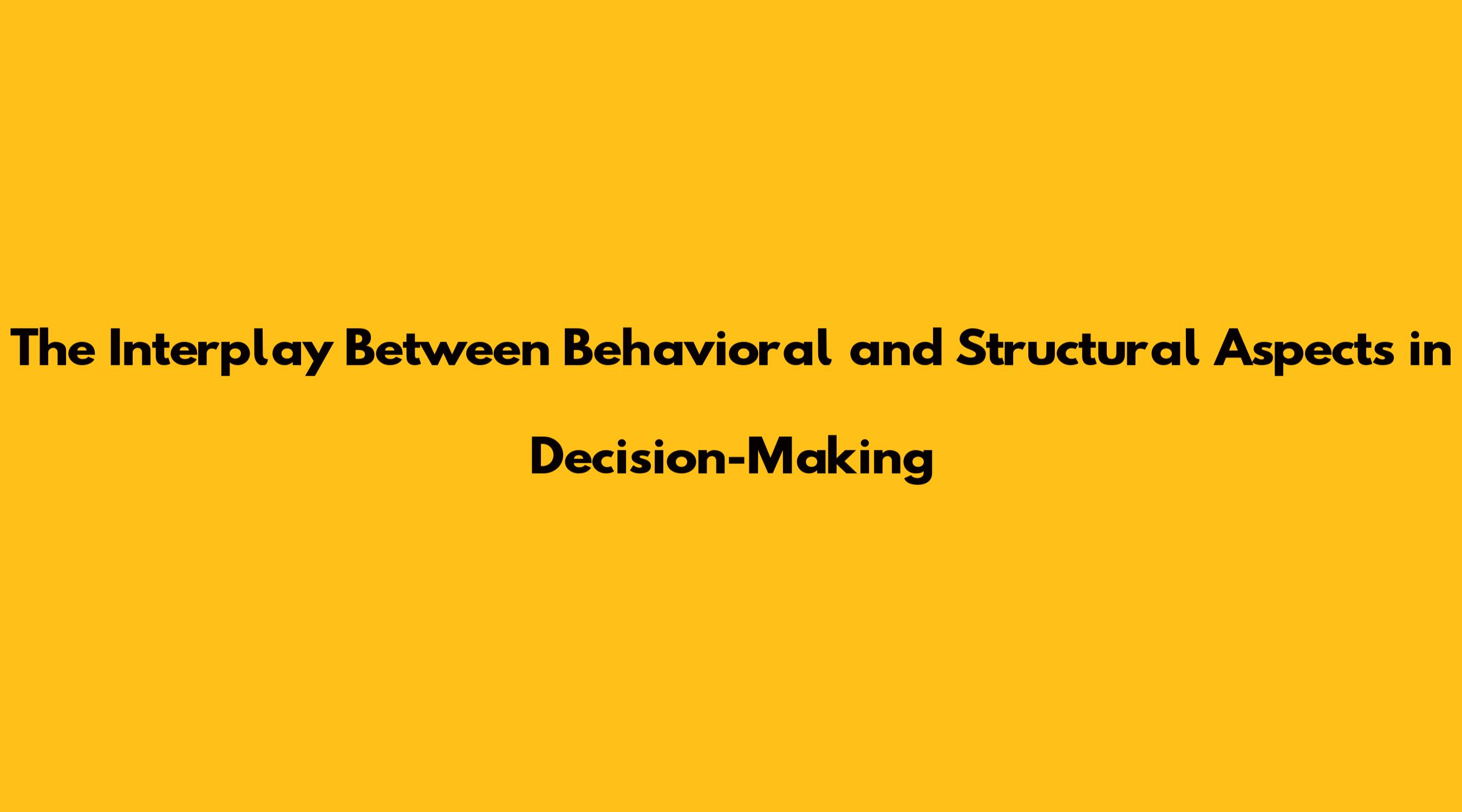 The Interplay Between Behavioral and Structural Aspects in Decision-Making